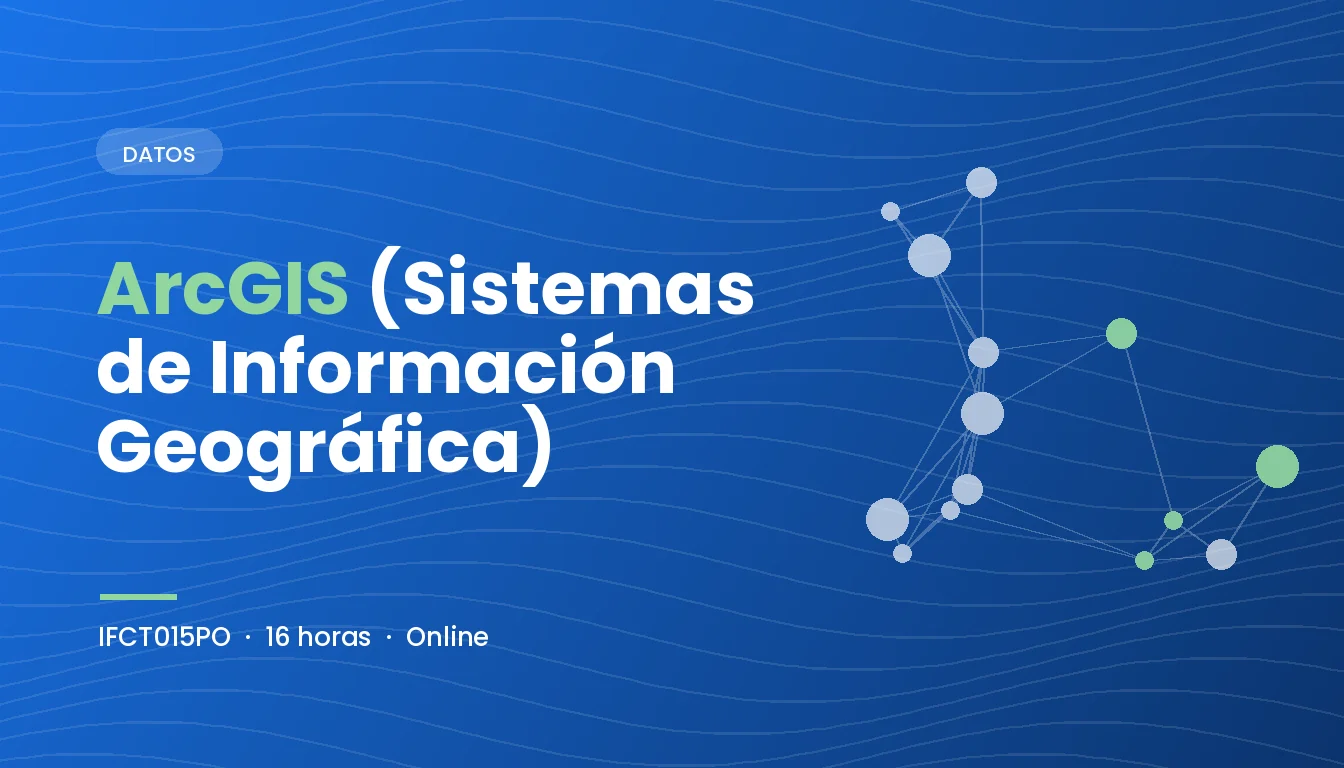 DATOS

ArcGIS (Sistemas de Información Geográfica)

IFCT015PO · 16 horas · Online